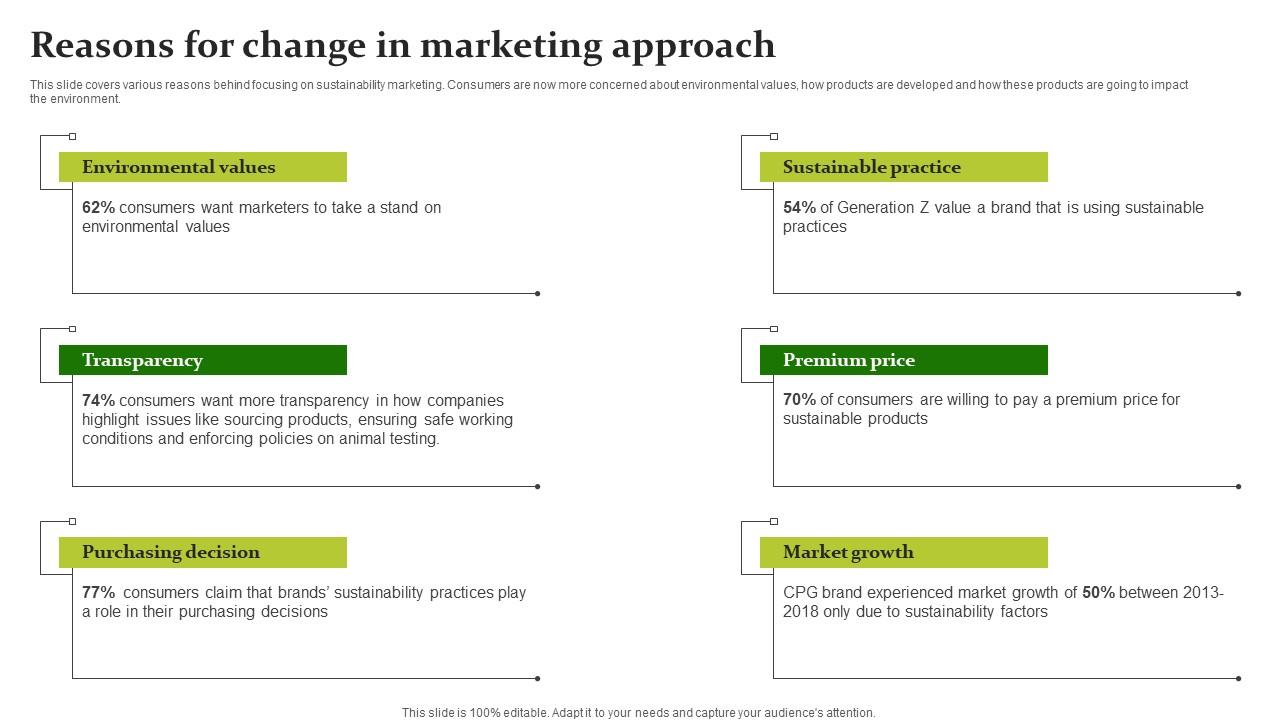 Reasons for change in marketing approach

This slide covers various reasons behind focusing on sustainability marketing. Consumers are now more concerned about environmental values, how products are developed and how these products are going to impact the environment.

Environmental values

62% consumers want marketers to take a stand on environmental values

Transparency

74% consumers want more transparency in how companies highlight issues like sourcing products, ensuring safe working conditions and enforcing policies on animal testing.

Purchasing decision

77% consumers claim that brands' sustainability practices play a role in their purchasing decisions

Sustainable practice

54% of Generation Z value a brand that is using sustainable practices

Premium price

70% of consumers are willing to pay a premium price for sustainable products

Market growth

CPG brand experienced market growth of 50% between 2013-2018 only due to sustainability factors

This slide is 100% editable. Adapt it to your needs and capture your audience's attention.